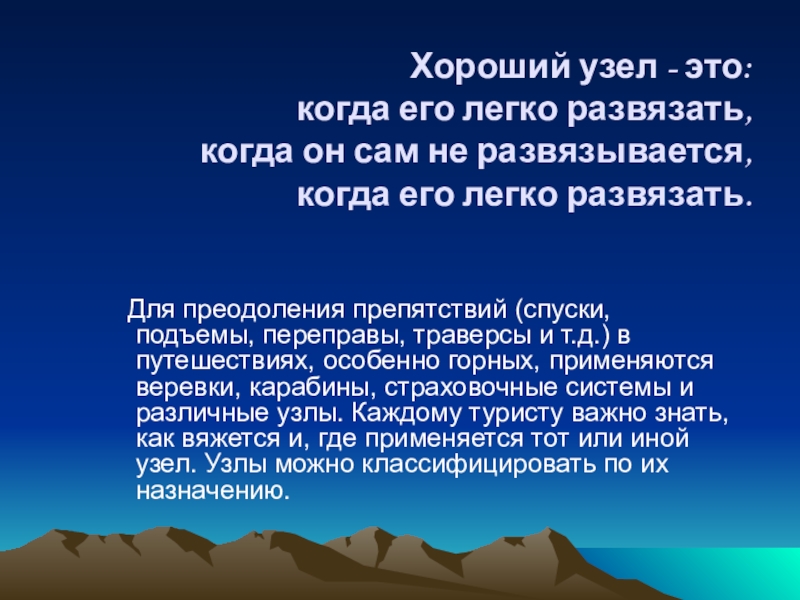 Хороший узел - это:
когда его легко развязать,
когда он сам не развязывается,
когда его легко развязать.

Для преодоления препятствий (спуски, подъемы, переправы, траверсы и т.д.) в путешествиях, особенно горных, применяются веревки, карабины, страховочные системы и различные узлы. Каждому туристу важно знать, как вяжется и, где применяется тот или иной узел. Узлы можно классифицировать по их назначению.